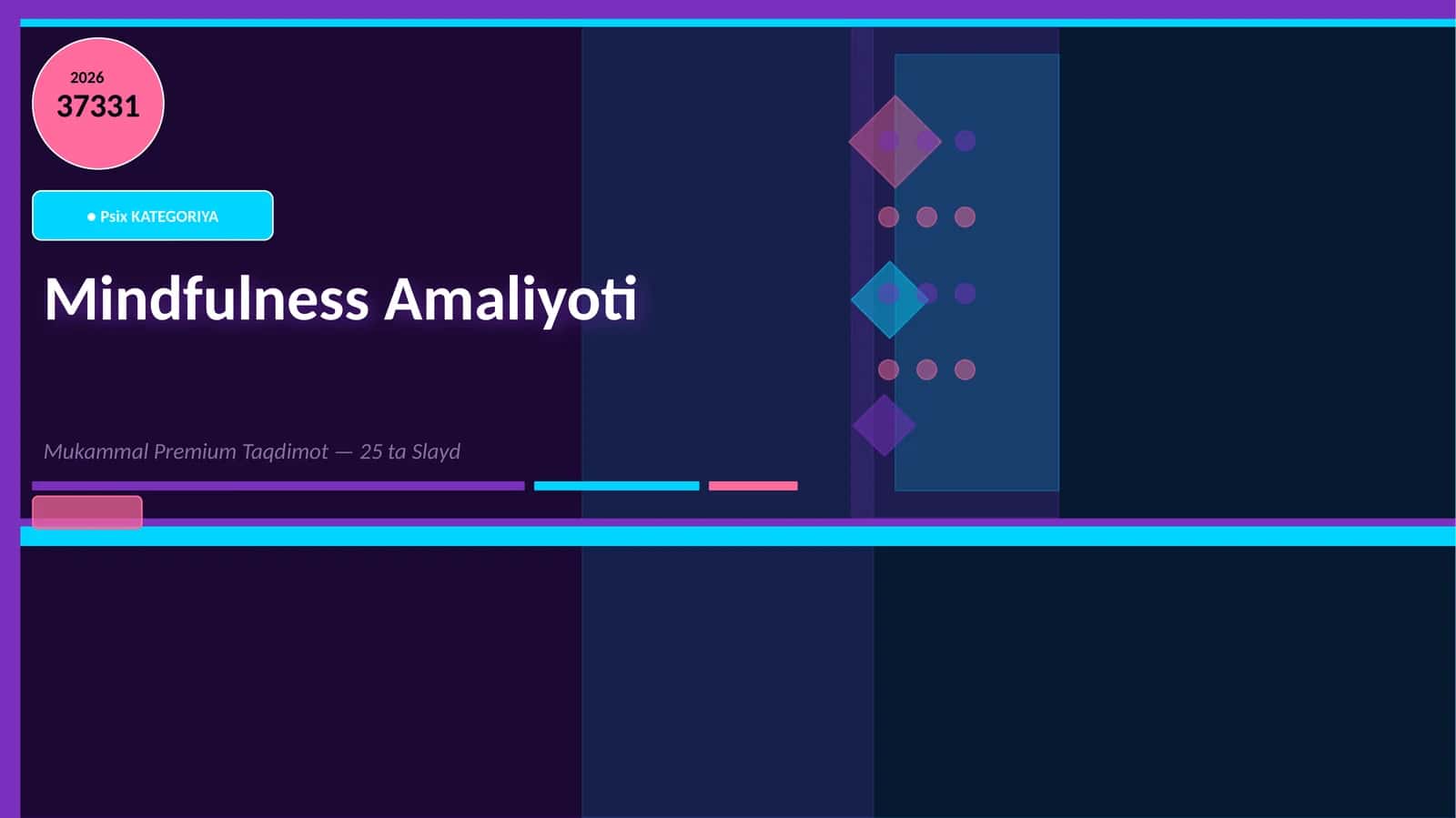 2026
37331

• Psix KATEGORIYA

Mindfulness Amaliyoti

Mukammal Premium Taqdimot — 25 ta Slayd